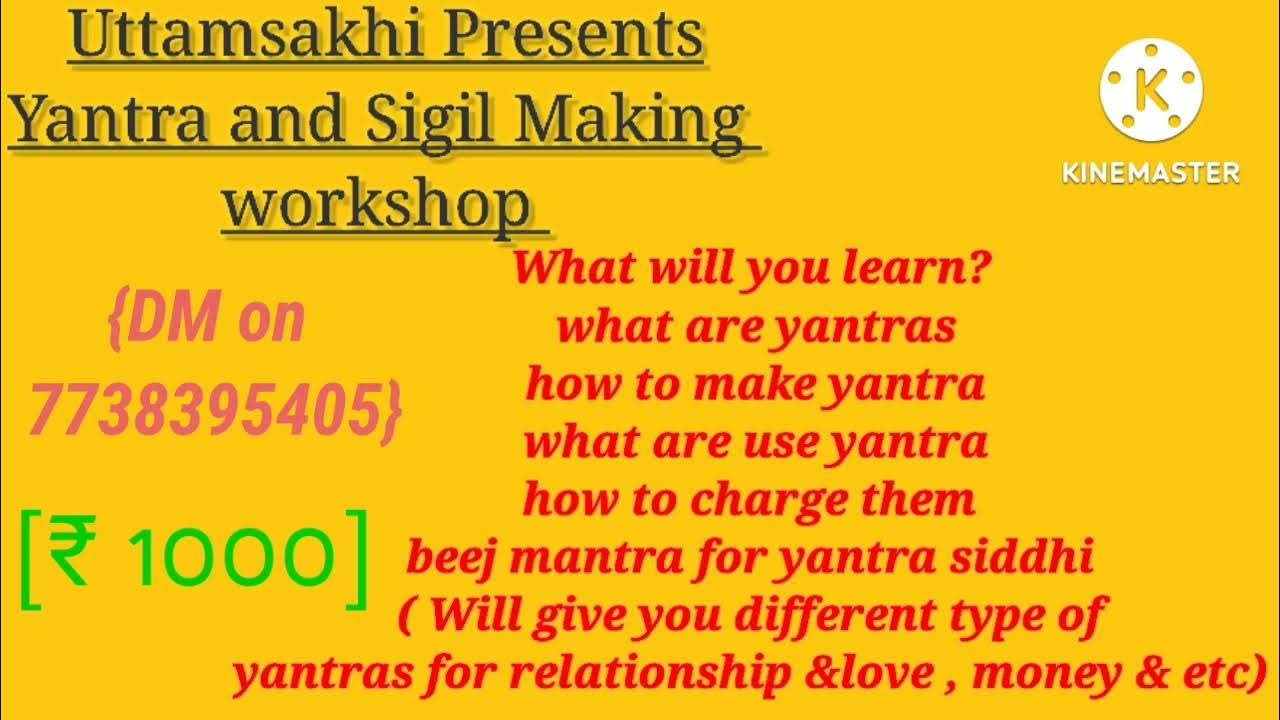 Uttamsakhi Presents
Yantra and Sigil Making workshop

KINEMASTER

{DM on 7738395405}

[₹ 1000]

What will you learn?
what are yantras
how to make yantra
what are use yantra
how to charge them
beej mantra for yantra siddhi
( Will give you different type of yantras for relationship &love , money & etc)